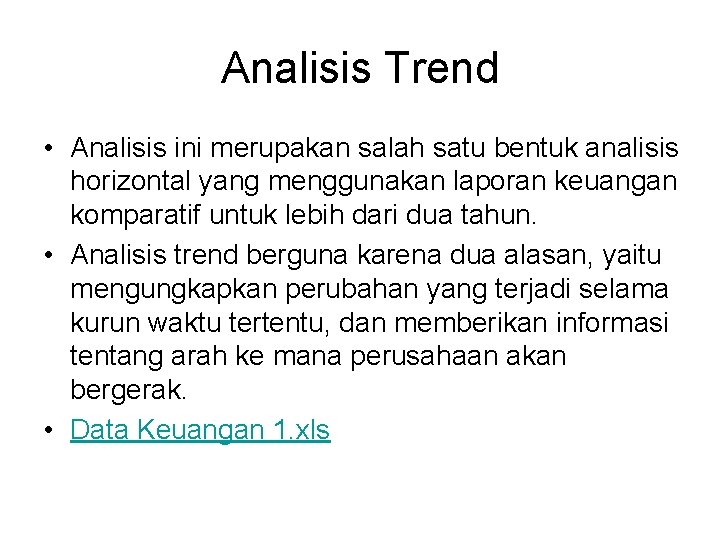 Analisis Trend

• Analisis ini merupakan salah satu bentuk analisis horizontal yang menggunakan laporan keuangan komparatif untuk lebih dari dua tahun.
• Analisis trend berguna karena dua alasan, yaitu mengungkapkan perubahan yang terjadi selama kurun waktu tertentu, dan memberikan informasi tentang arah ke mana perusahaan akan bergerak.
• Data Keuangan 1.xls